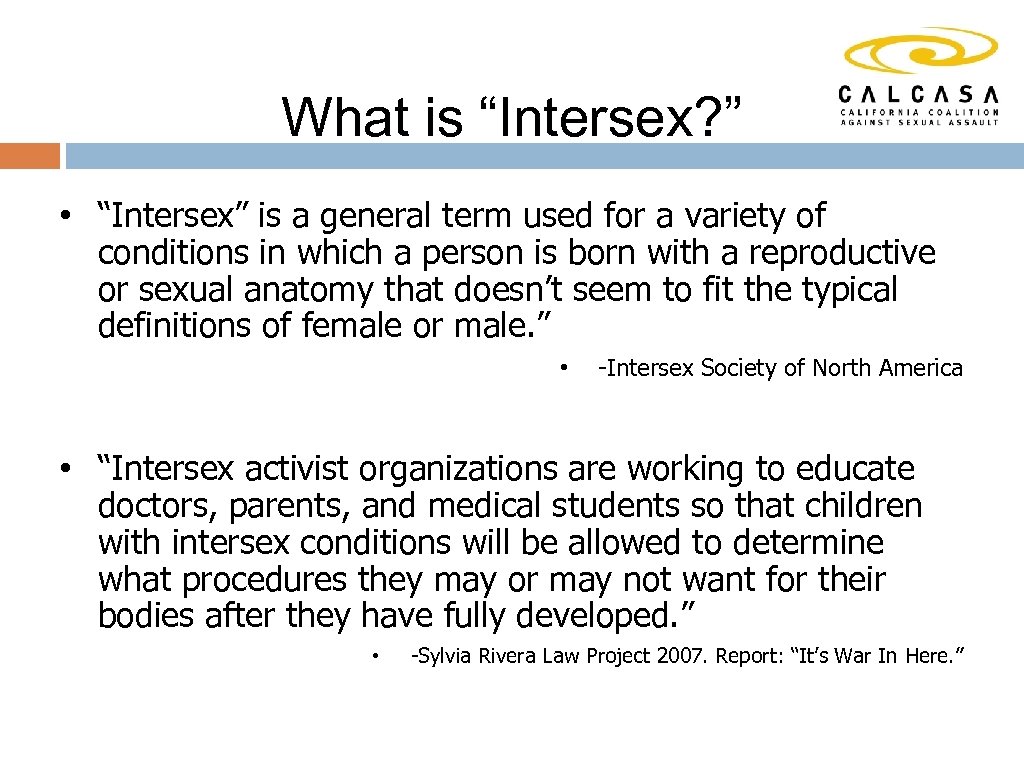 What is “Intersex?”

CALCASA
CALIFORNIA COALITION AGAINST SEXUAL ASSAULT

• “Intersex” is a general term used for a variety of conditions in which a person is born with a reproductive or sexual anatomy that doesn’t seem to fit the typical definitions of female or male.”

• -Intersex Society of North America

• “Intersex activist organizations are working to educate doctors, parents, and medical students so that children with intersex conditions will be allowed to determine what procedures they may or may not want for their bodies after they have fully developed.”

• -Sylvia Rivera Law Project 2007. Report: “It’s War In Here.”